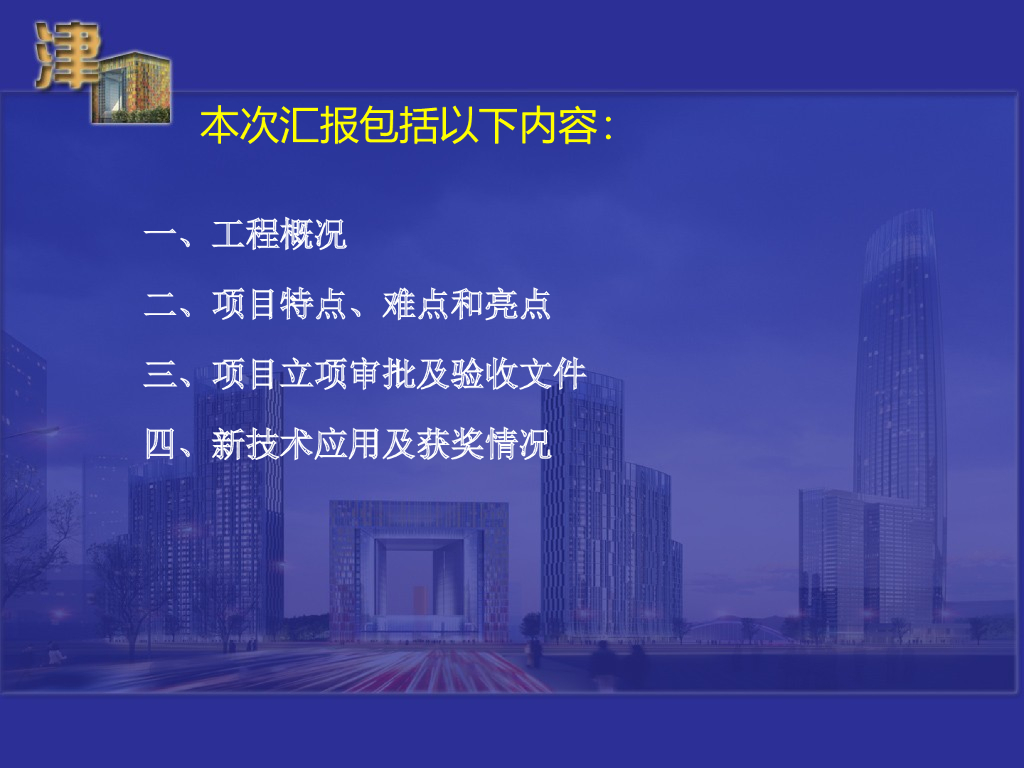 津

本次汇报包括以下内容:

一、工程概况

二、项目特点、难点和亮点

三、项目立项审批及验收文件

四、新技术应用及获奖情况